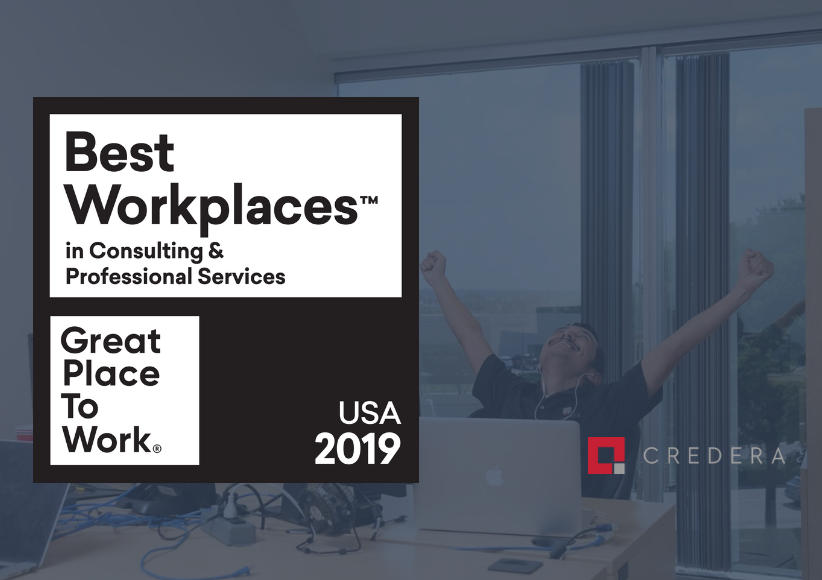 Best Workplaces™
in Consulting & Professional Services

Great Place To Work®

USA
2019

CREDERA